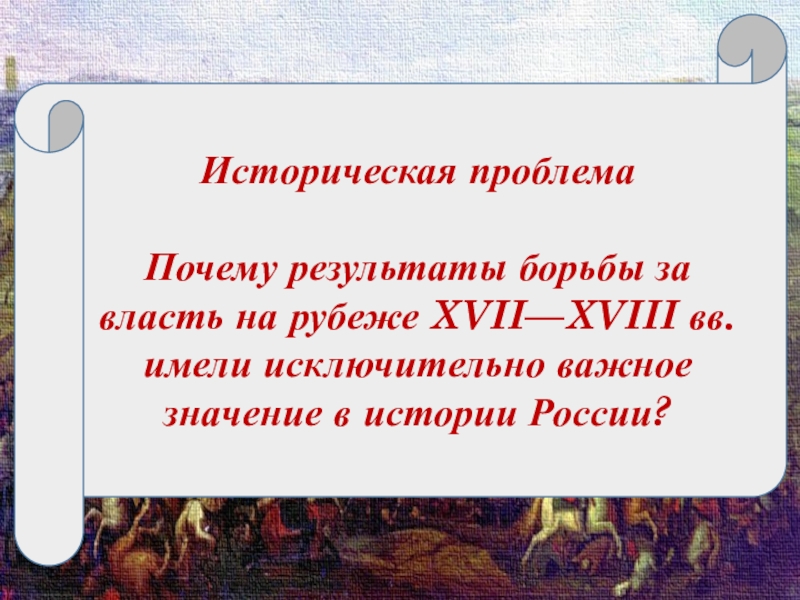 Историческая проблема

Почему результаты борьбы за власть на рубеже XVII—XVIII вв. имели исключительно важное значение в истории России?